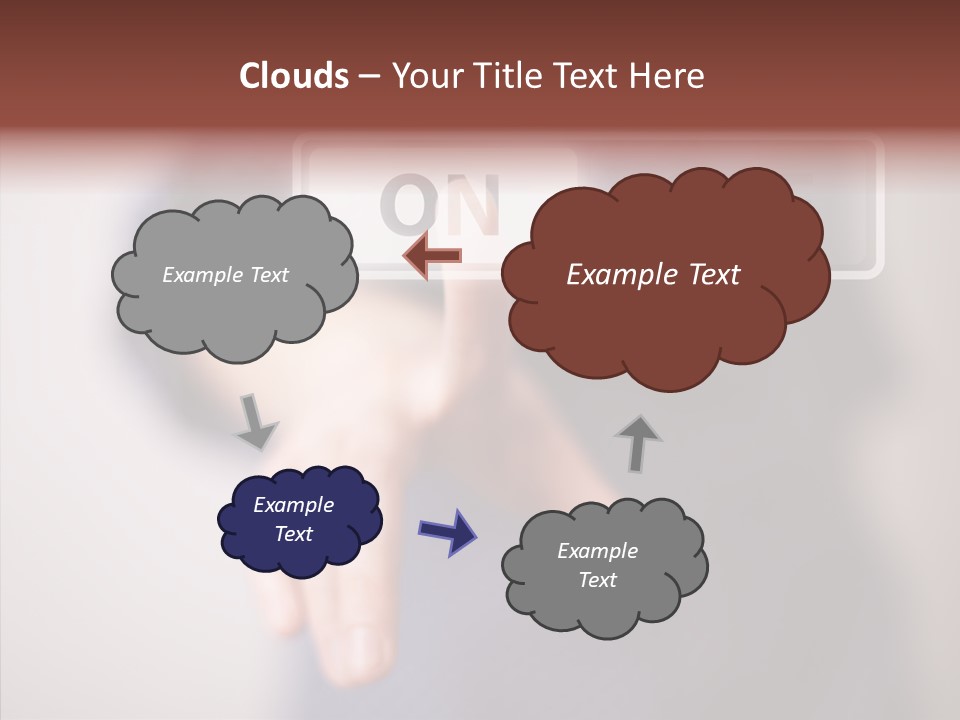 Clouds – Your Title Text Here

ON

Example Text

Example Text

Example Text

Example Text